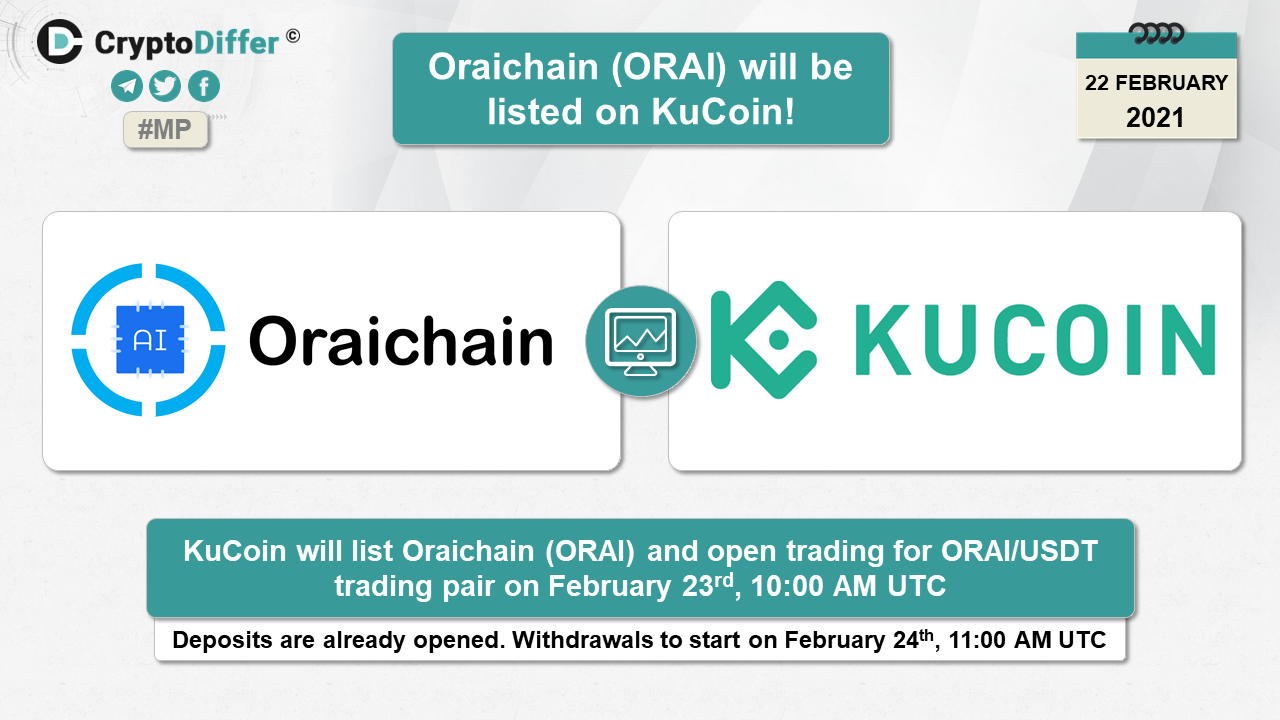 CryptoDiffer ©

#MP

Oraichain (ORAI) will be listed on KuCoin!

22 FEBRUARY
2021

AI Oraichain

KUCOIN

KuCoin will list Oraichain (ORAI) and open trading for ORAI/USDT trading pair on February 23$^{rd}$, 10:00 AM UTC

Deposits are already opened. Withdrawals to start on February 24$^{th}$, 11:00 AM UTC